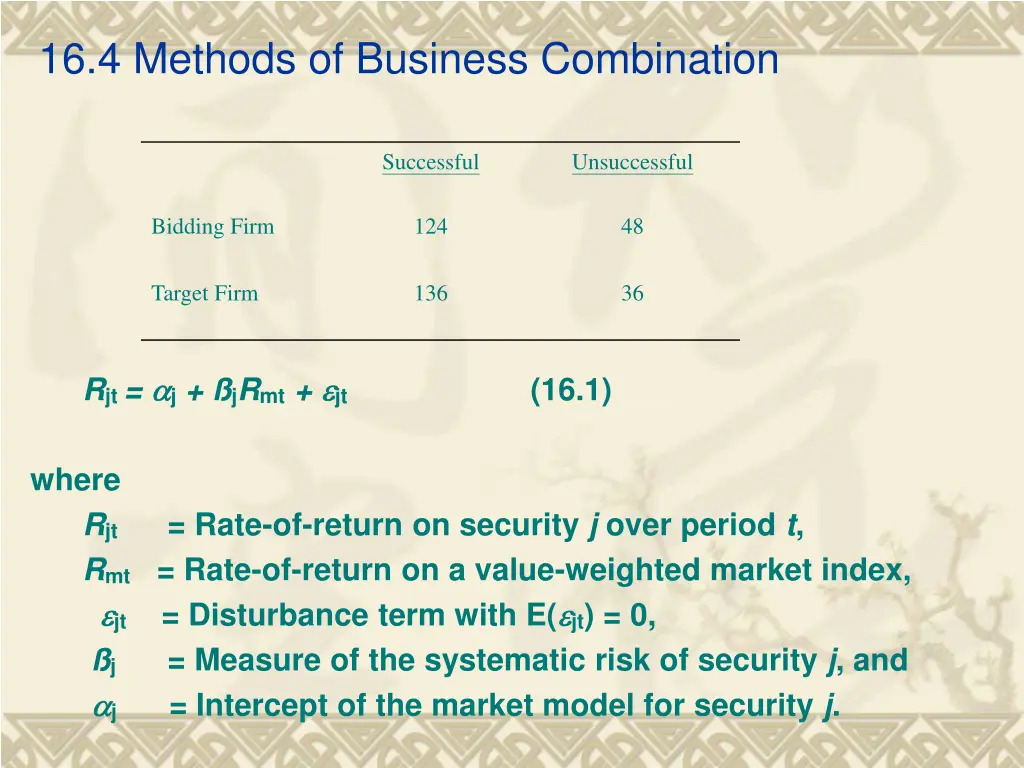 16.4 Methods of Business Combination

| | Successful | Unsuccessful |
|---|---|---|
| Bidding Firm | 124 | 48 |
| Target Firm | 136 | 36 |

$R_{jt} = \alpha_j + ß_j R_{mt} + \varepsilon_{jt}$ (16.1)

where

$R_{jt}$ = Rate-of-return on security $j$ over period $t$,

$R_{mt}$ = Rate-of-return on a value-weighted market index,

$\varepsilon_{jt}$ = Disturbance term with E($\varepsilon_{jt}$) = 0,

$ß_j$ = Measure of the systematic risk of security $j$, and

$\alpha_j$ = Intercept of the market model for security $j$.